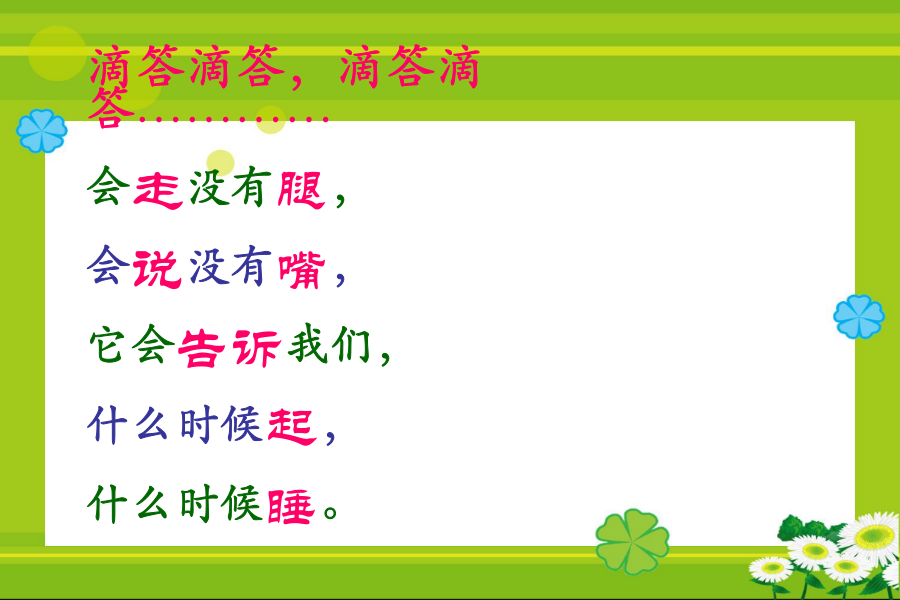 滴答滴答，滴答滴答…………

会走没有腿，

会说没有嘴，

它会告诉我们，

什么时候起，

什么时候睡。